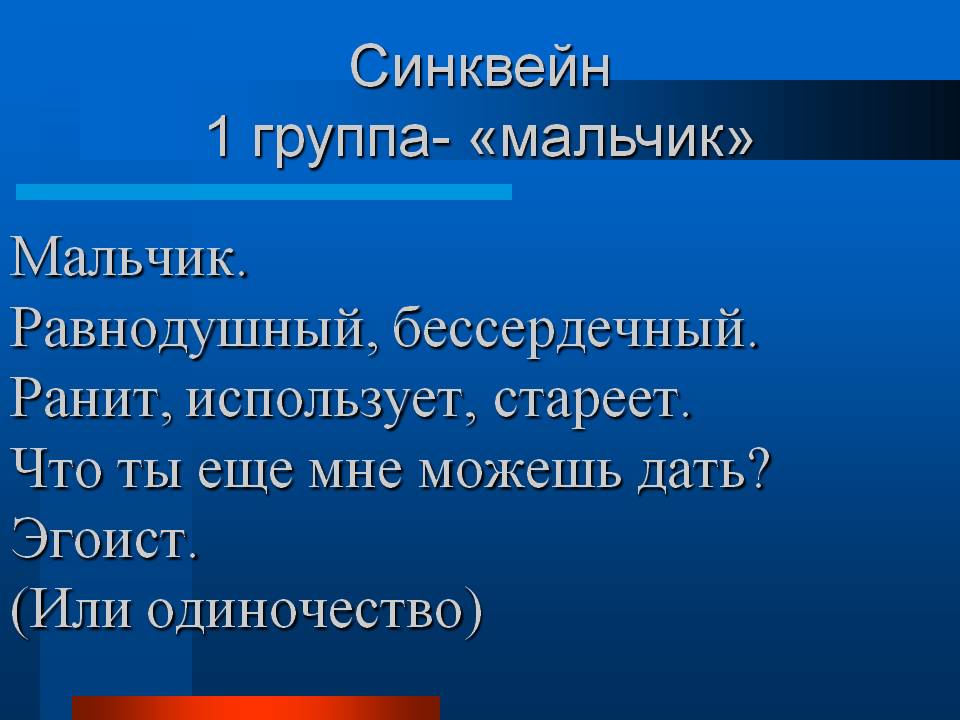 Синквейн
1 группа- «мальчик»

Мальчик.
Равнодушный, бессердечный.
Ранит, использует, стареет.
Что ты еще мне можешь дать?
Эгоист.
(Или одиночество)